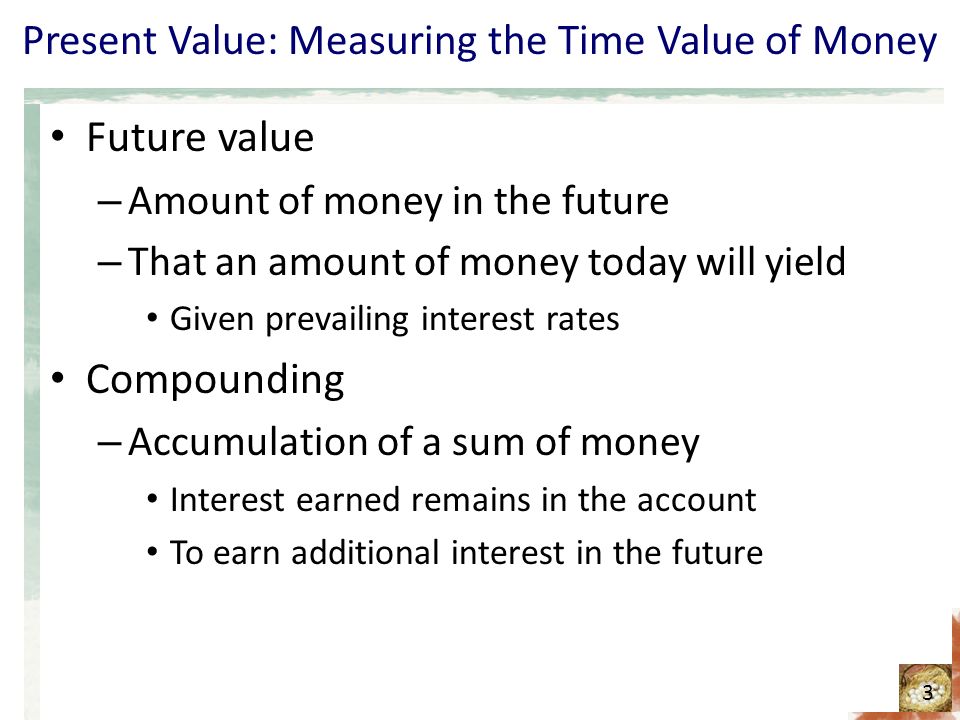 Present Value: Measuring the Time Value of Money

• Future value
– Amount of money in the future
– That an amount of money today will yield
• Given prevailing interest rates

• Compounding
– Accumulation of a sum of money
• Interest earned remains in the account
• To earn additional interest in the future

3